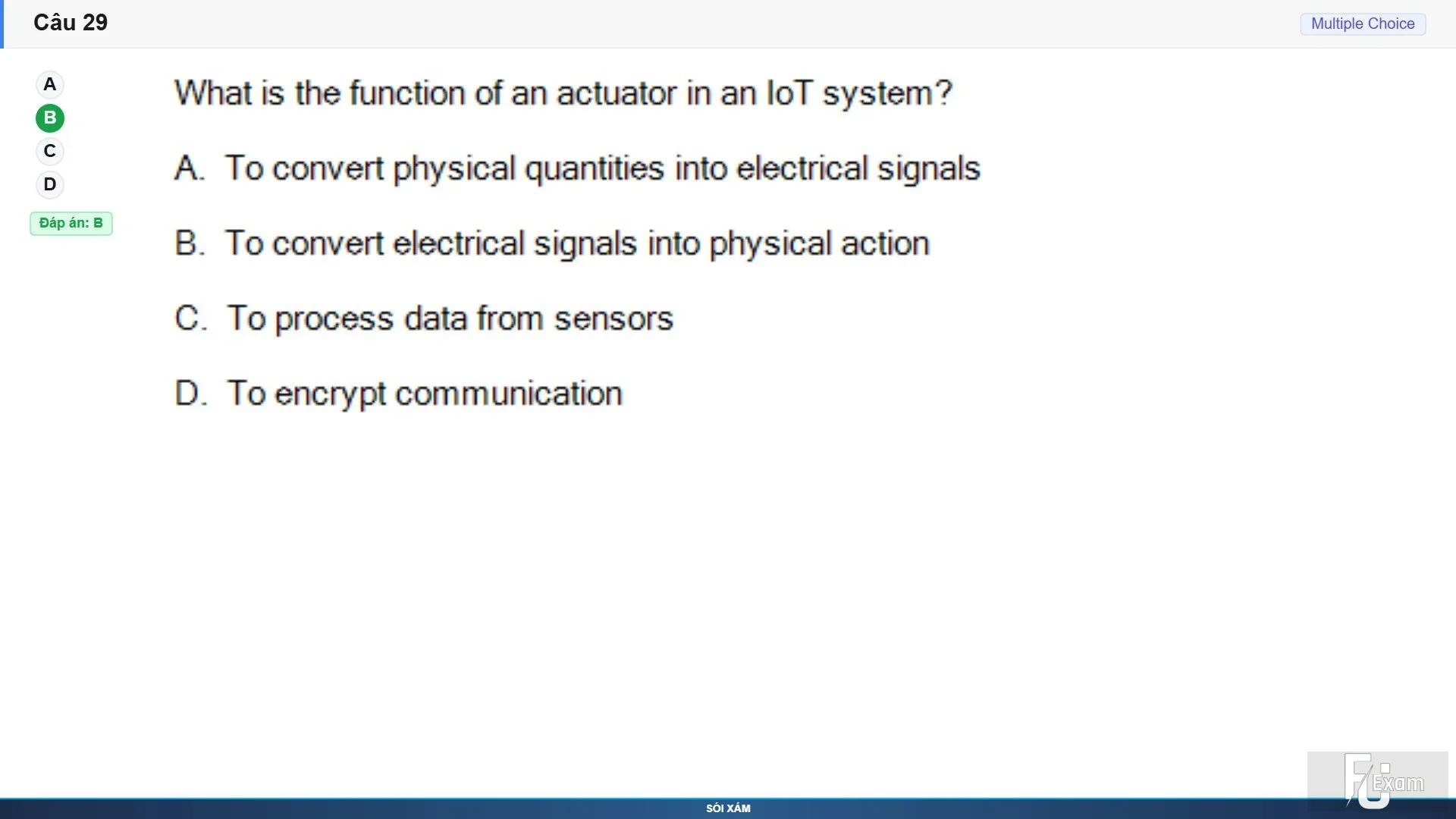 Câu 29

Multiple Choice

A
B
C
D

Đáp án: B

What is the function of an actuator in an IoT system?

A. To convert physical quantities into electrical signals

B. To convert electrical signals into physical action

C. To process data from sensors

D. To encrypt communication

FU Exam

SÓI XÁM